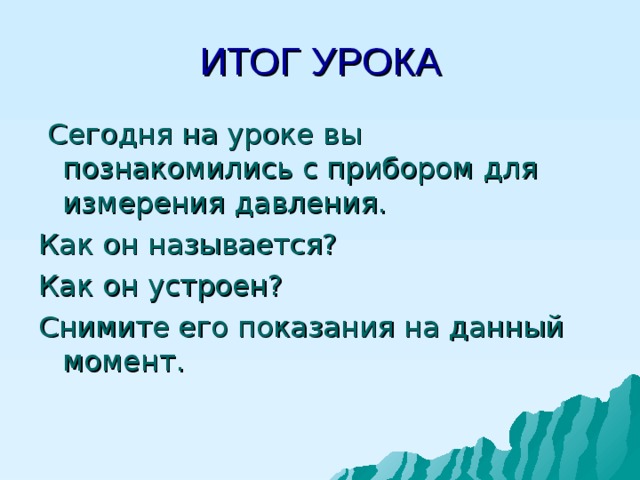 ИТОГ УРОКА

Сегодня на уроке вы познакомились с прибором для измерения давления.

Как он называется?

Как он устроен?

Снимите его показания на данный момент.